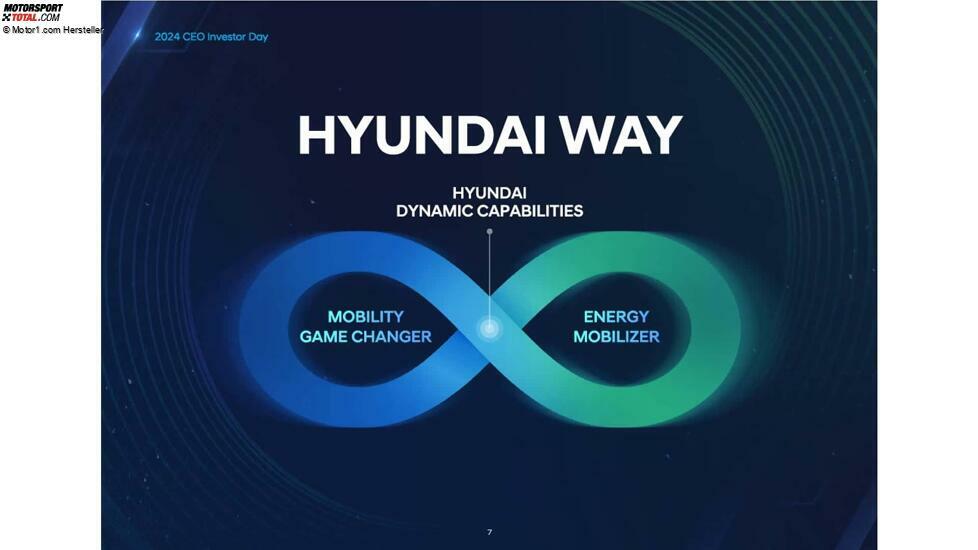 MOTORSPORT TOTAL.COM
© Motor1.com Hersteller

2024 CEO Investor Day

HYUNDAI WAY

HYUNDAI
DYNAMIC CAPABILITIES

MOBILITY
GAME CHANGER

ENERGY
MOBILIZER

7